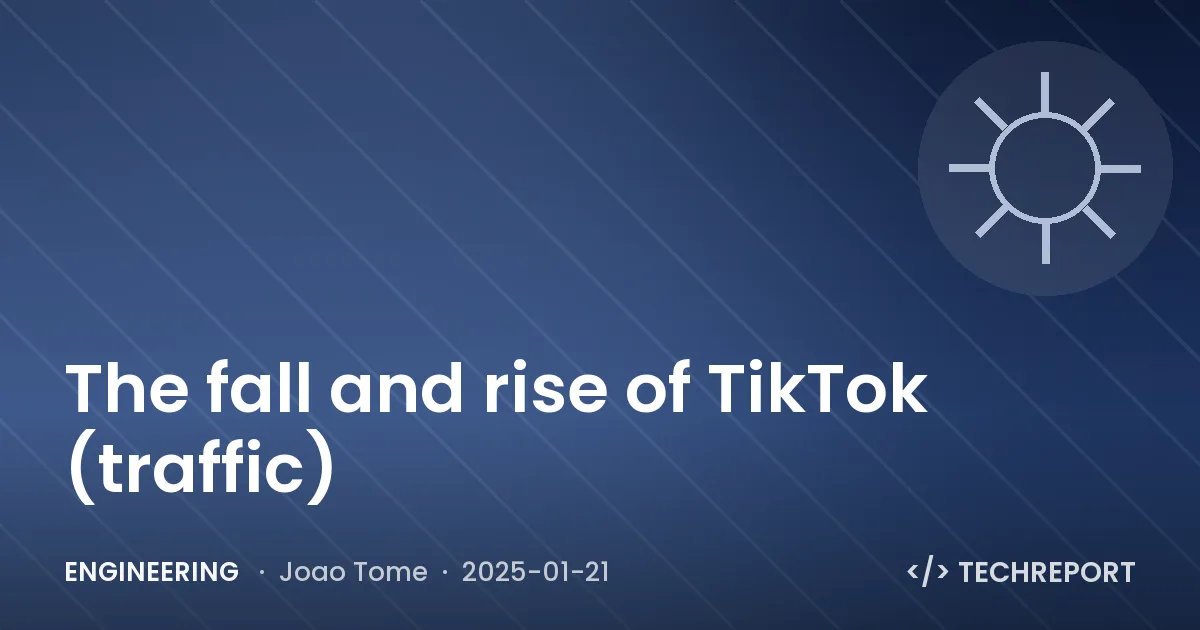 The fall and rise of TikTok (traffic)

ENGINEERING · Joao Tome · 2025-01-21

</> TECHREPORT